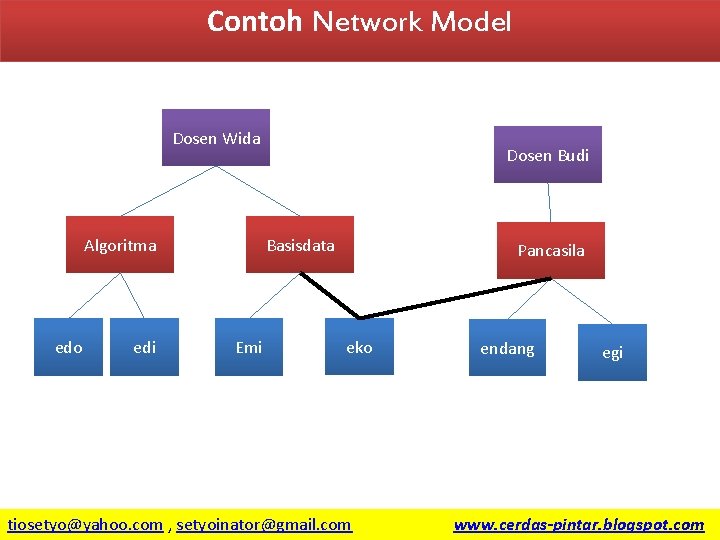 Contoh Network Model

Dosen Wida

Dosen Budi

Algoritma

Basisdata

Pancasila

edo

edi

Emi

eko

endang

egi

tiosetyo@yahoo.com , setyoinator@gmail.com

www.cerdas-pintar.blogspot.com